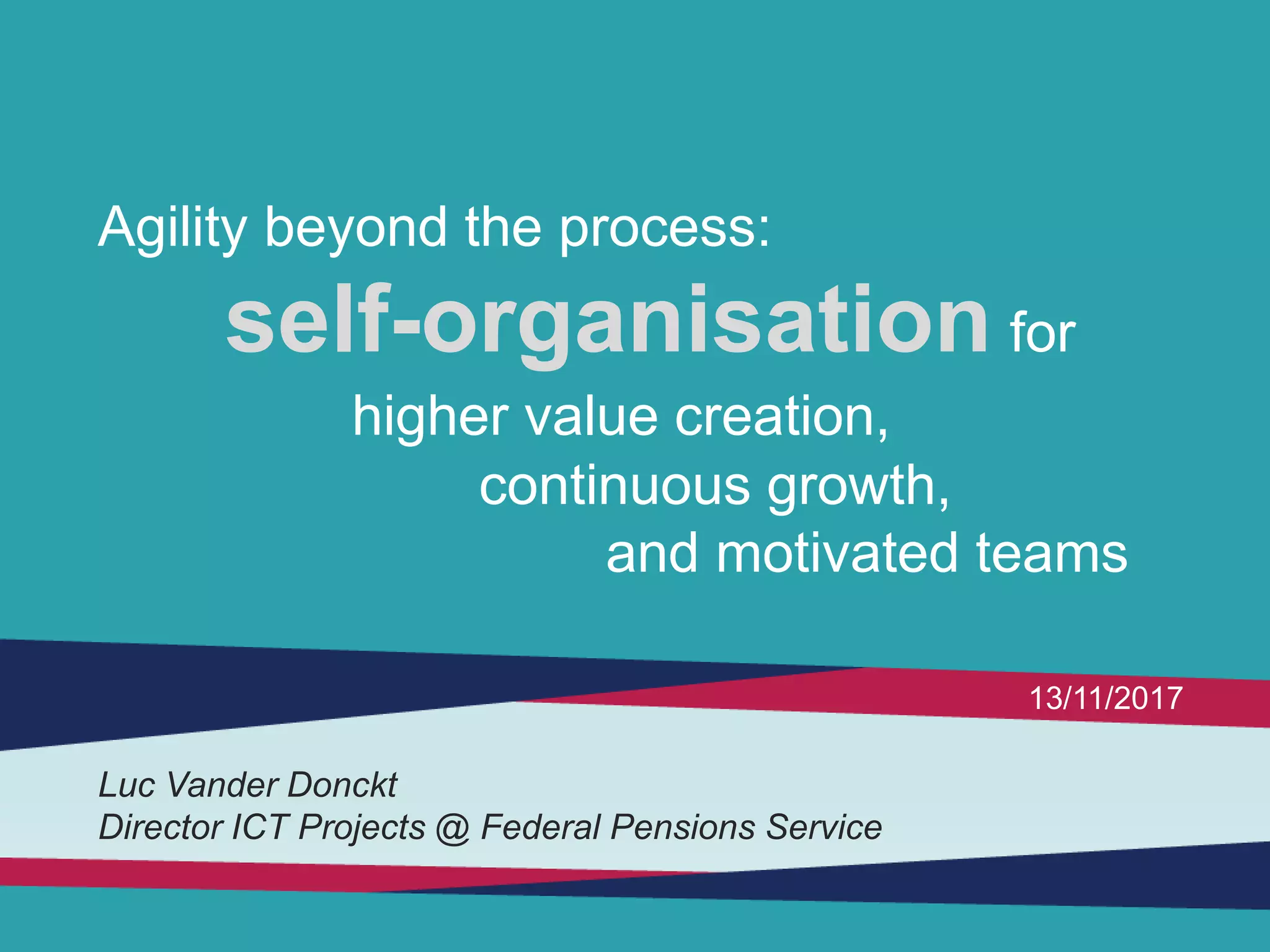 Agility beyond the process:

self-organisation for

higher value creation,
continuous growth,
and motivated teams

13/11/2017

Luc Vander Donckt
Director ICT Projects @ Federal Pensions Service